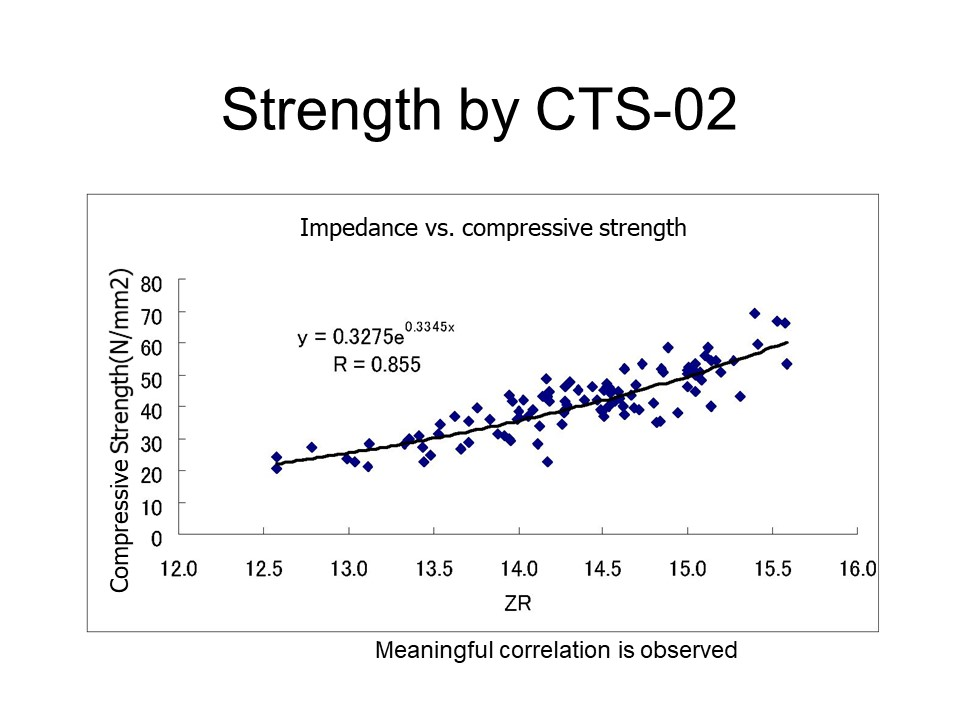 Strength by CTS-02

Impedance vs. compressive strength

Compressive Strength(N/mm2)

80
70
60
50
40
30
20
10
0

$y = 0.3275e^{0.3345x}$
R = 0.855

12.0 12.5 13.0 13.5 14.0 14.5 15.0 15.5 16.0

ZR

Meaningful correlation is observed